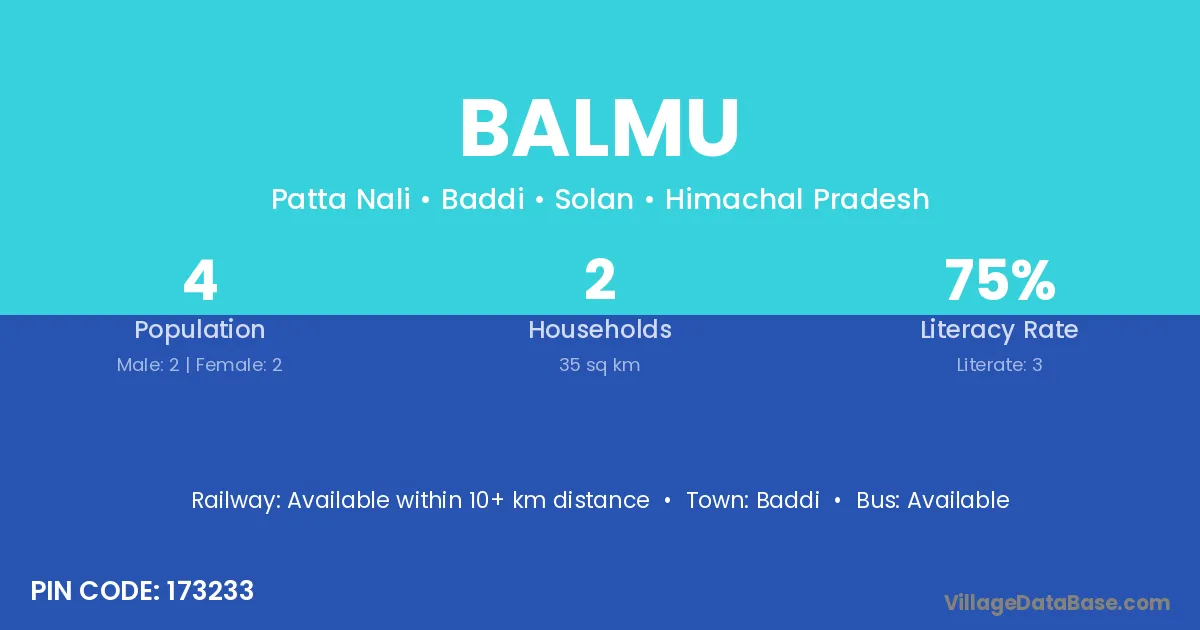 BALMU

Patta Nali • Baddi • Solan • Himachal Pradesh

4
Population
Male: 2 | Female: 2

2
Households
35 sq km

75%
Literacy Rate
Literate: 3

Railway: Available within 10+ km distance • Town: Baddi • Bus: Available

PIN CODE: 173233

VillageDataBase.com